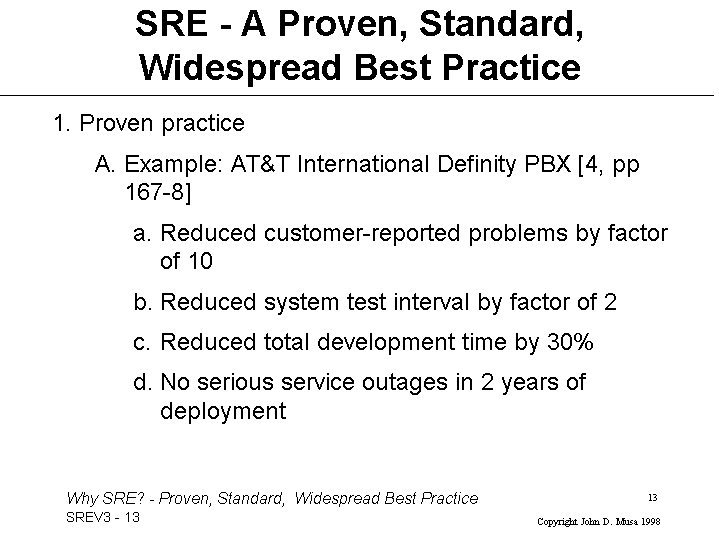 SRE - A Proven, Standard, Widespread Best Practice

1. Proven practice

A. Example: AT&T International Definity PBX [4, pp 167-8]

a. Reduced customer-reported problems by factor of 10

b. Reduced system test interval by factor of 2

c. Reduced total development time by 30%

d. No serious service outages in 2 years of deployment

Why SRE? - Proven, Standard, Widespread Best Practice

13

SREV3 - 13

Copyright John D. Musa 1998